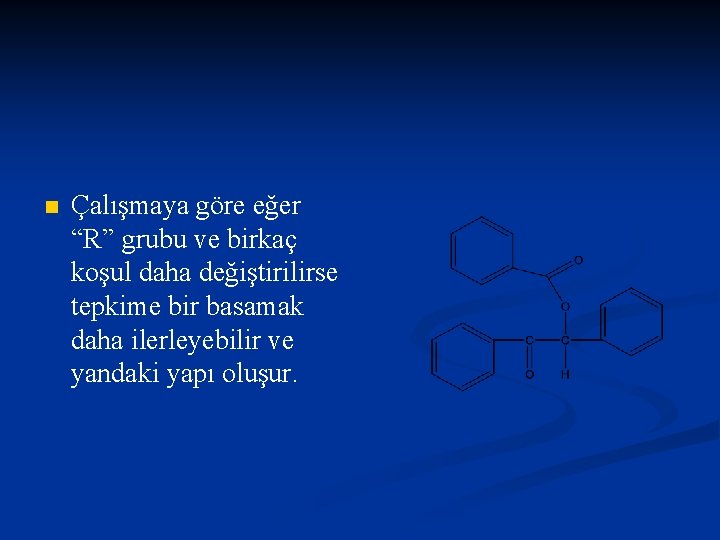 Çalışmaya göre eğer “R” grubu ve birkaç koşul daha değiştirilirse tepkime bir basamak daha ilerleyebilir ve yandaki yapı oluşur.

O
O
C
C
O
H